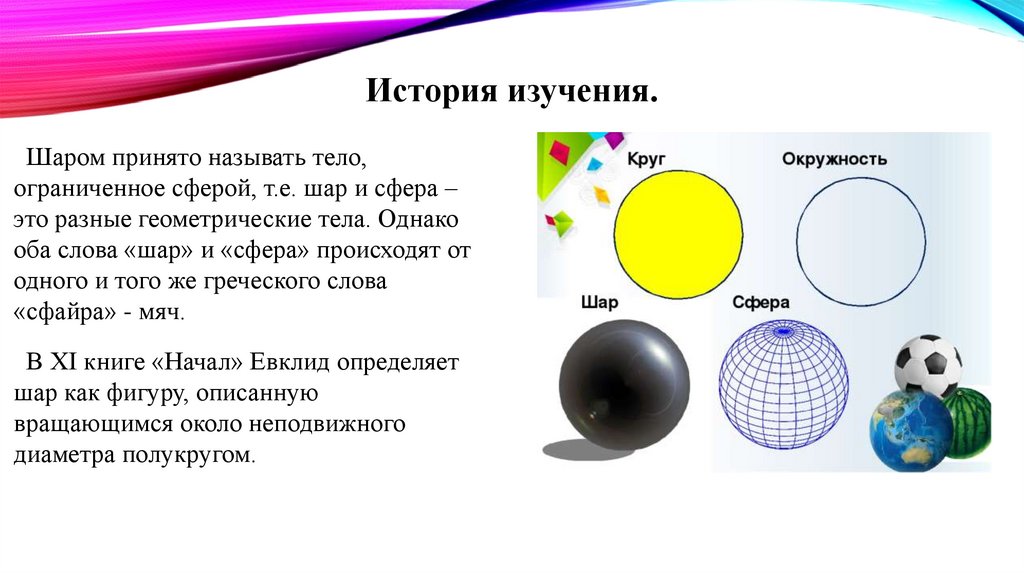 История изучения.

Шаром принято называть тело, ограниченное сферой, т.е. шар и сфера – это разные геометрические тела. Однако оба слова «шар» и «сфера» происходят от одного и того же греческого слова «сфайра» - мяч.

В XI книге «Начал» Евклид определяет шар как фигуру, описанную вращающимся около неподвижного диаметра полукругом.

Круг

Окружность

Шар

Сфера